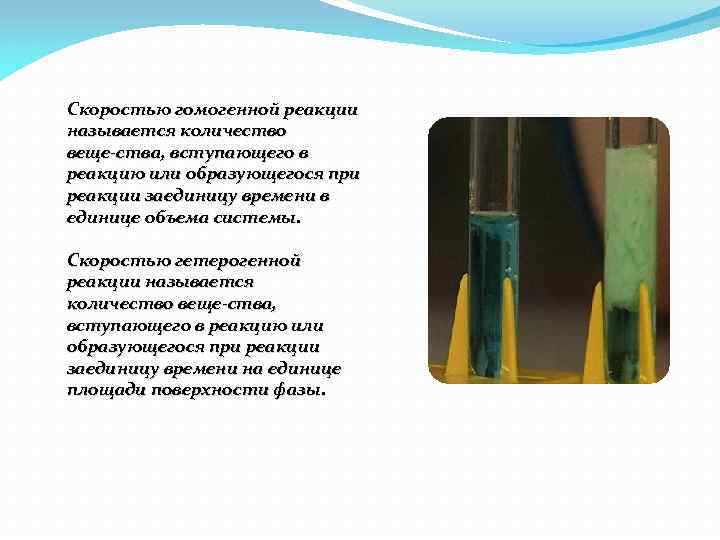 Скоростью гомогенной реакции называется количество веще-ства, вступающего в реакцию или образующегося при реакции заединицу времени в единице объема системы.

Скоростью гетерогенной реакции называется количество веще-ства, вступающего в реакцию или образующегося при реакции заединицу времени на единице площади поверхности фазы.